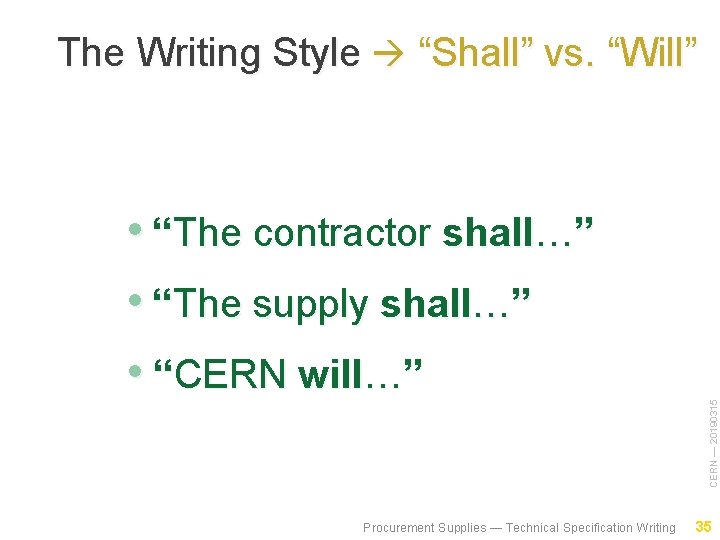 The Writing Style → “Shall” vs. “Will”

• “The contractor shall…”
• “The supply shall…”
• “CERN will…”

CERN — 20190315

Procurement Supplies — Technical Specification Writing 35